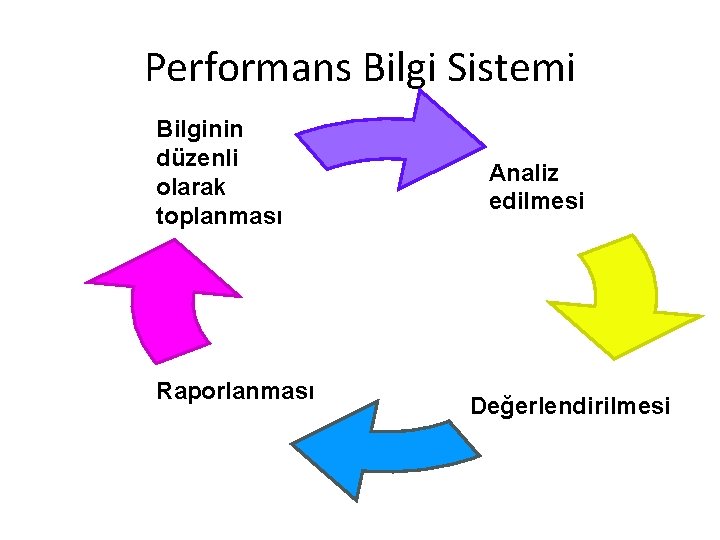 Performans Bilgi Sistemi

Bilginin düzenli olarak toplanması

Analiz edilmesi

Değerlendirilmesi

Raporlanması